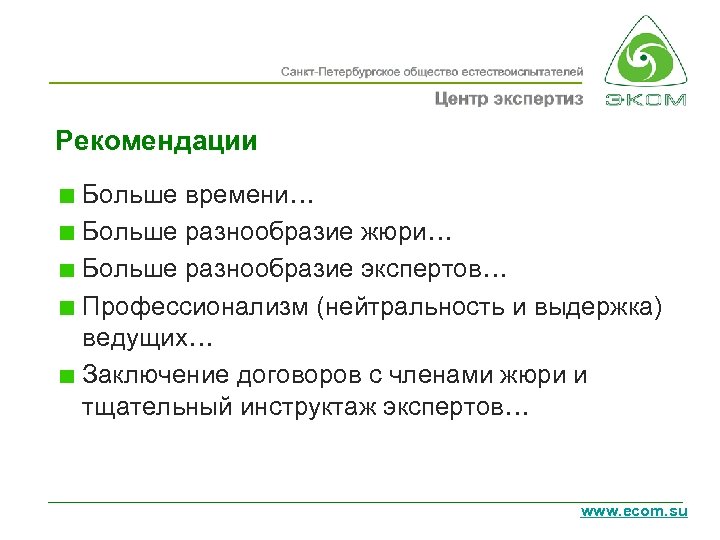 Санкт-Петербургское общество естествоиспытателей

Центр экспертиз

ЭКОМ

Рекомендации

Больше времени…

Больше разнообразие жюри…

Больше разнообразие экспертов…

Профессионализм (нейтральность и выдержка) ведущих…

Заключение договоров с членами жюри и тщательный инструктаж экспертов…

www.ecom.su